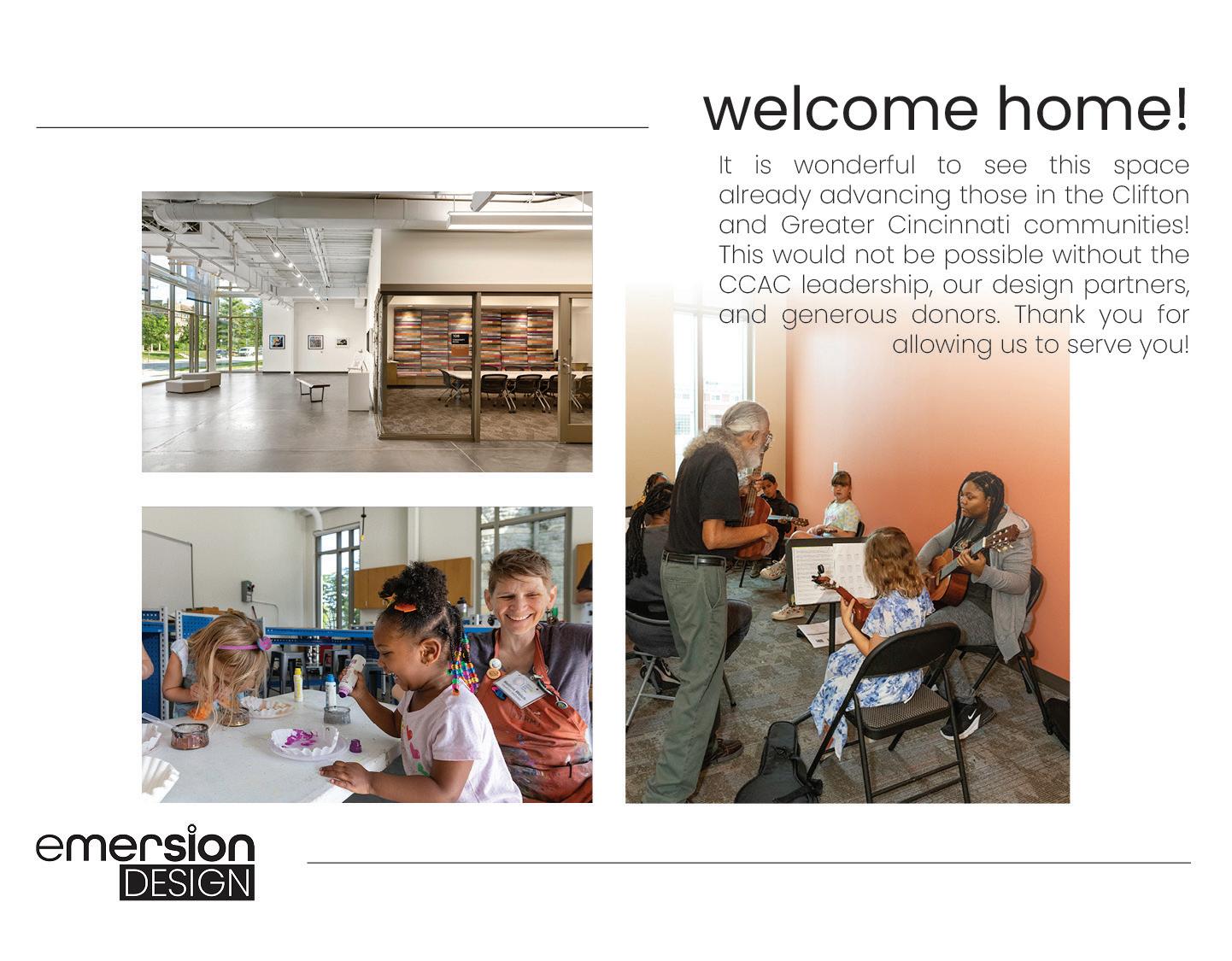 welcome home!

It is wonderful to see this space already advancing those in the Clifton and Greater Cincinnati communities! This would not be possible without the CCAC leadership, our design partners, and generous donors. Thank you for allowing us to serve you!

emersion DESIGN